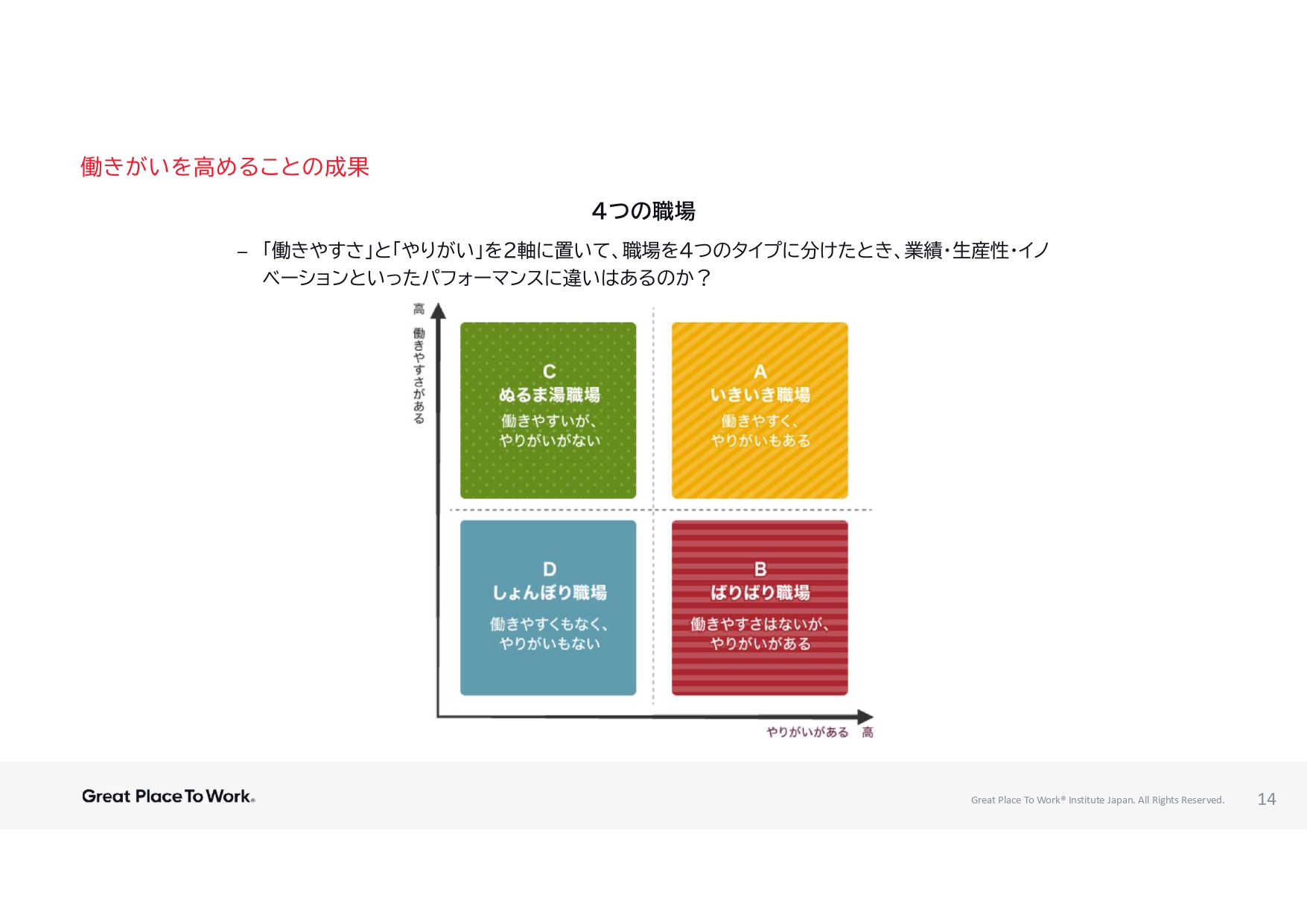 働きがいを高めることの成果

4つの職場

– 「働きやすさ」と「やりがい」を2軸に置いて、職場を4つのタイプに分けたとき、業績・生産性・イノベーションといったパフォーマンスに違いはあるのか？

高

働きやすさがある

C
ぬるま湯職場
働きやすいが、
やりがいがない

A
いきいき職場
働きやすく、
やりがいもある

D
しょんぼり職場
働きやすくもなく、
やりがいもない

B
ばりばり職場
働きやすさはないが、
やりがいがある

やりがいがある　高

Great Place To Work®

Great Place To Work® Institute Japan. All Rights Reserved.

14